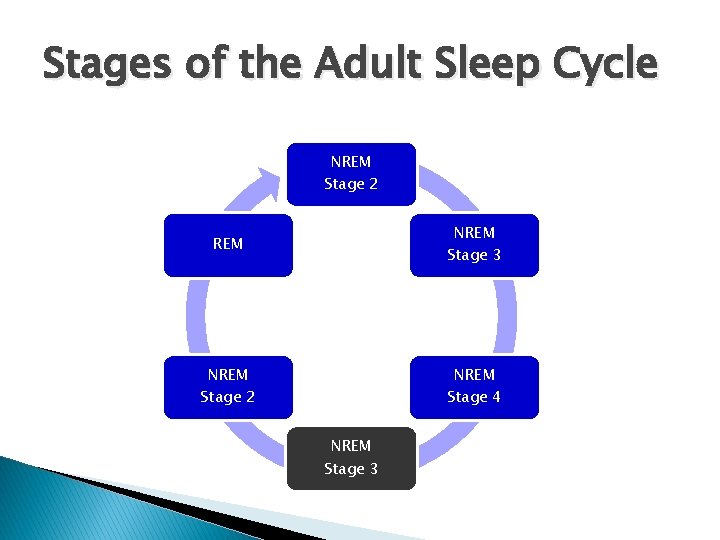 Stages of the Adult Sleep Cycle

NREM Stage 2

NREM Stage 3

NREM Stage 4

NREM Stage 3

NREM Stage 2

REM